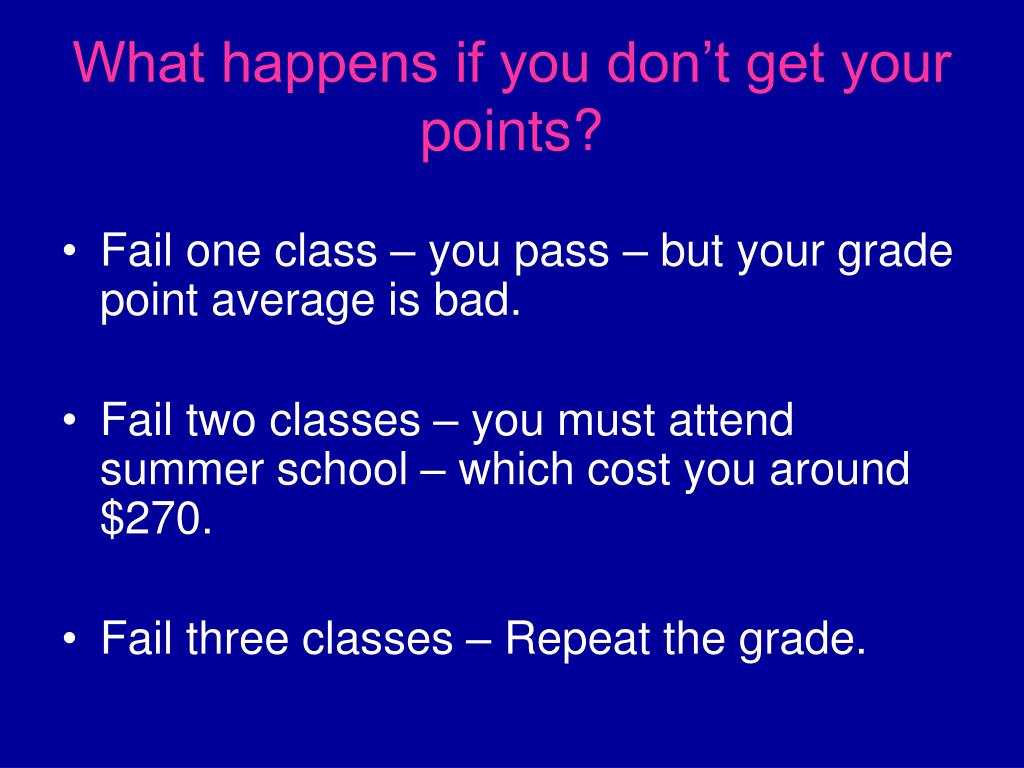 What happens if you don’t get your points?

• Fail one class – you pass – but your grade point average is bad.

• Fail two classes – you must attend summer school – which cost you around \$270.

• Fail three classes – Repeat the grade.